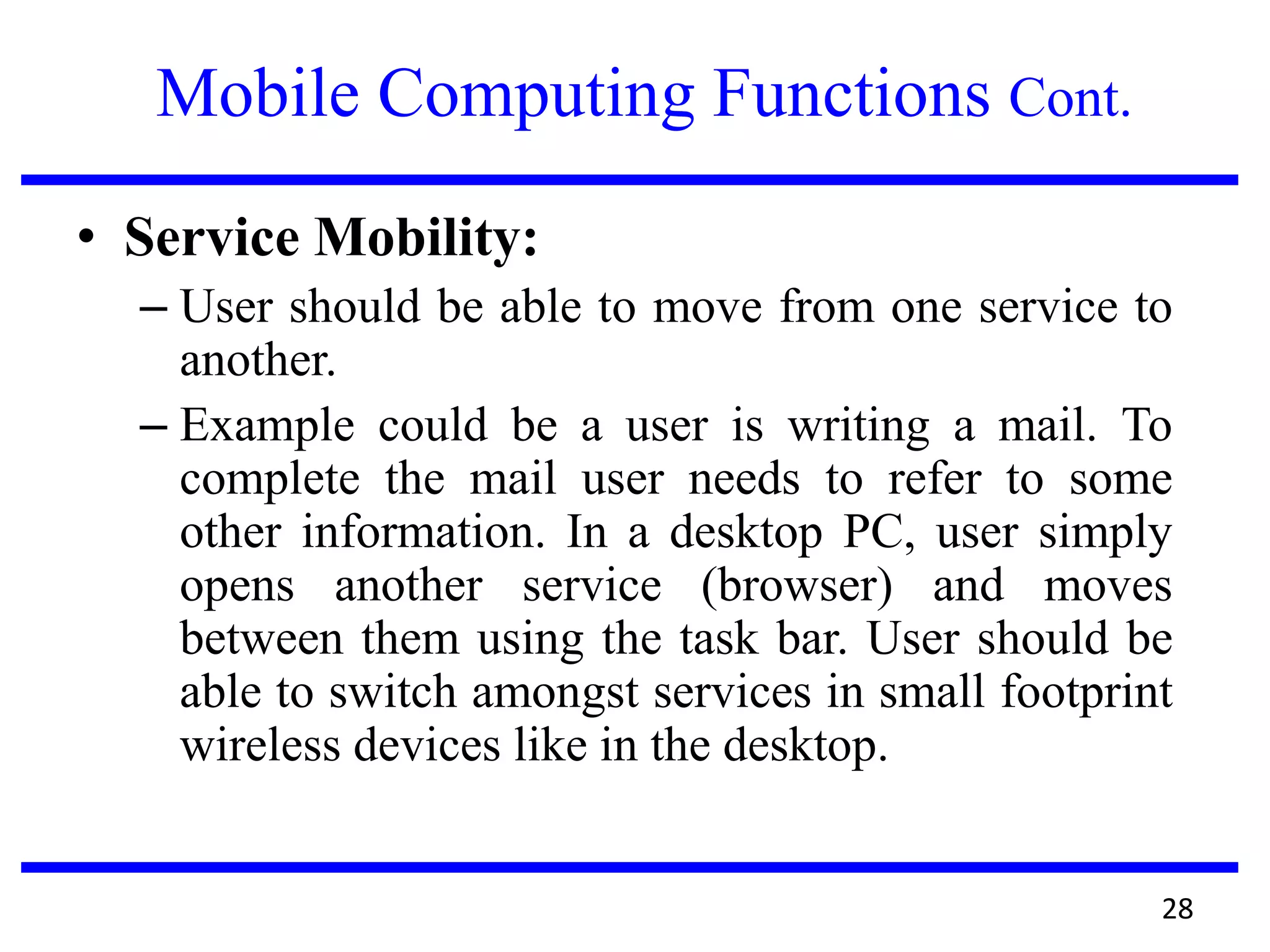 Mobile Computing Functions Cont.

• Service Mobility:

– User should be able to move from one service to another.

– Example could be a user is writing a mail. To complete the mail user needs to refer to some other information. In a desktop PC, user simply opens another service (browser) and moves between them using the task bar. User should be able to switch amongst services in small footprint wireless devices like in the desktop.

28